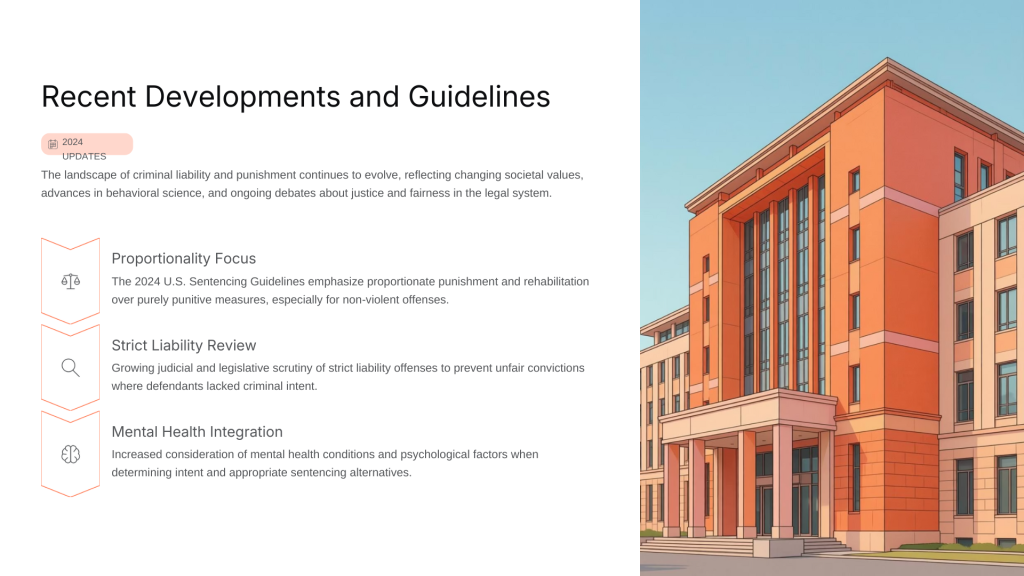 Recent Developments and Guidelines

2024 UPDATES

The landscape of criminal liability and punishment continues to evolve, reflecting changing societal values, advances in behavioral science, and ongoing debates about justice and fairness in the legal system.

Proportionality Focus

The 2024 U.S. Sentencing Guidelines emphasize proportionate punishment and rehabilitation over purely punitive measures, especially for non-violent offenses.

Strict Liability Review

Growing judicial and legislative scrutiny of strict liability offenses to prevent unfair convictions where defendants lacked criminal intent.

Mental Health Integration

Increased consideration of mental health conditions and psychological factors when determining intent and appropriate sentencing alternatives.